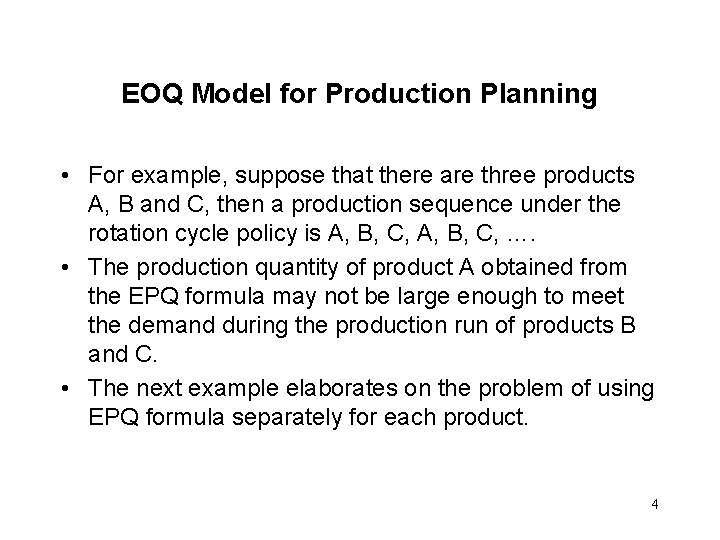 EOQ Model for Production Planning

• For example, suppose that there are three products A, B and C, then a production sequence under the rotation cycle policy is A, B, C, A, B, C, ….

• The production quantity of product A obtained from the EPQ formula may not be large enough to meet the demand during the production run of products B and C.

• The next example elaborates on the problem of using EPQ formula separately for each product.

4